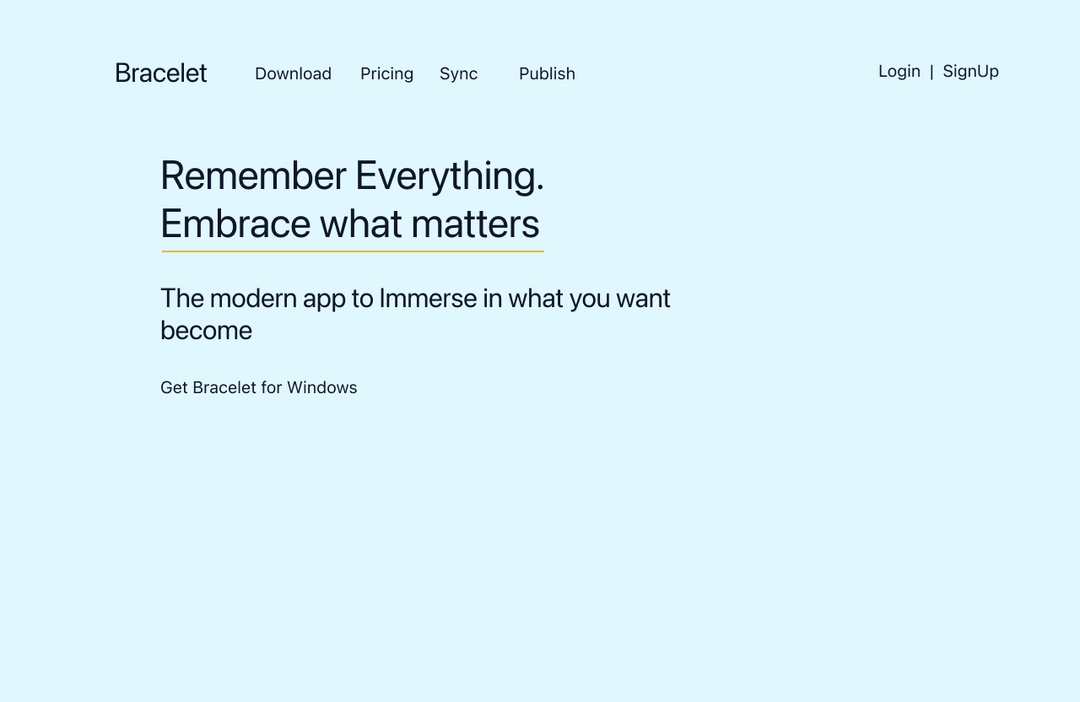 Bracelet Download Pricing Sync Publish

Login | SignUp

Remember Everything.
Embrace what matters

The modern app to Immerse in what you want become

Get Bracelet for Windows